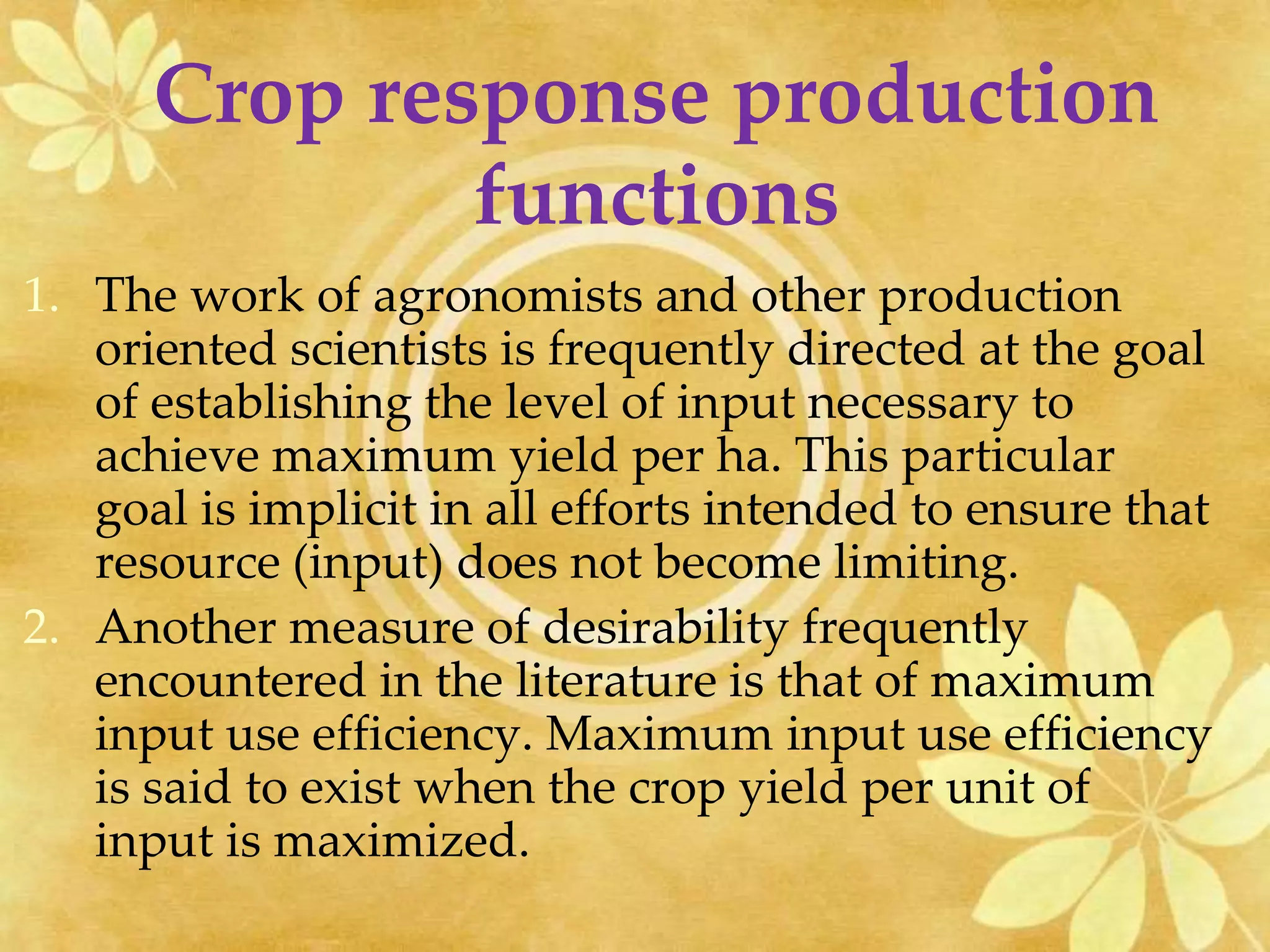 Crop response production functions

1. The work of agronomists and other production oriented scientists is frequently directed at the goal of establishing the level of input necessary to achieve maximum yield per ha. This particular goal is implicit in all efforts intended to ensure that resource (input) does not become limiting.
2. Another measure of desirability frequently encountered in the literature is that of maximum input use efficiency. Maximum input use efficiency is said to exist when the crop yield per unit of input is maximized.